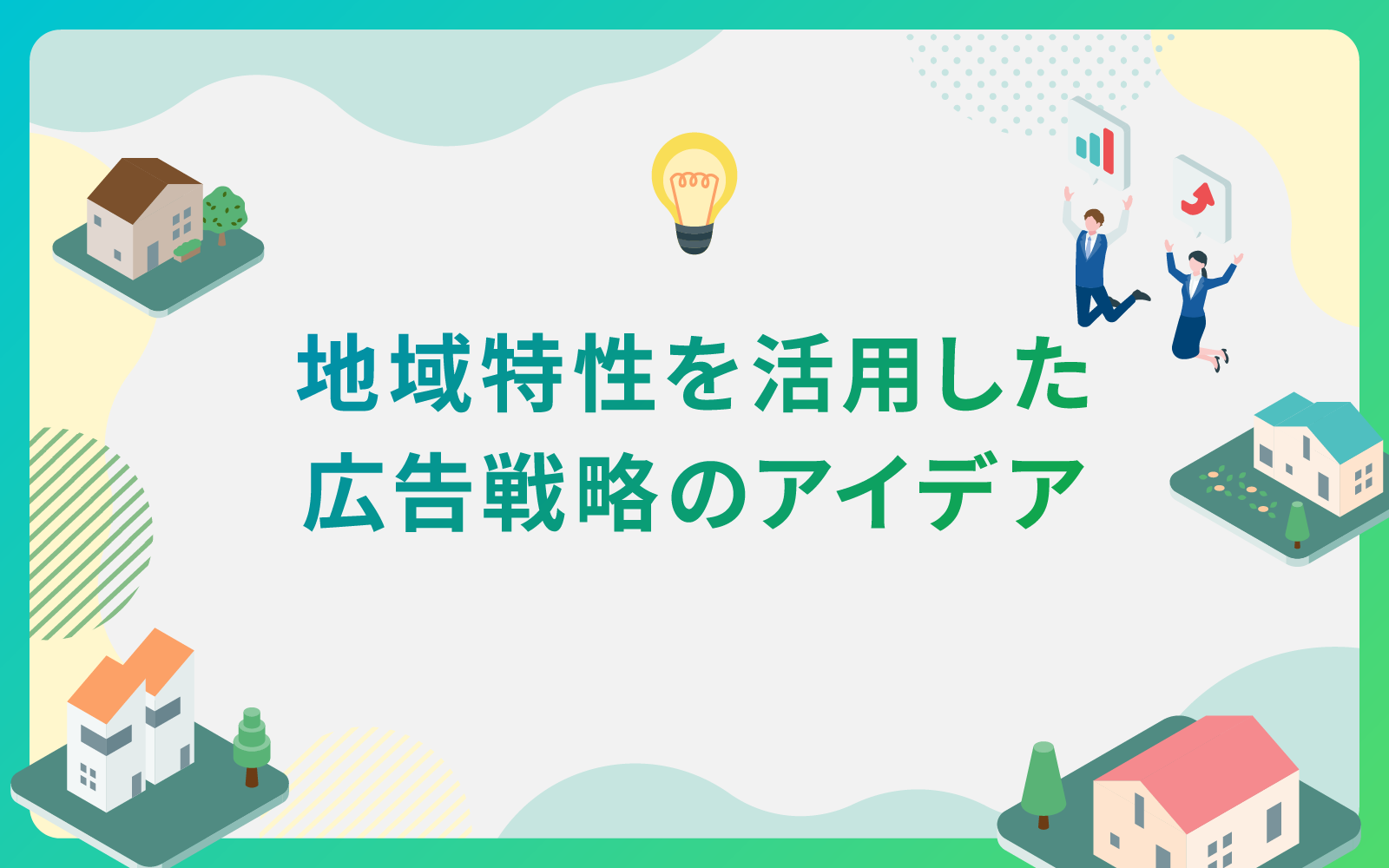 地域特性を活用した
広告戦略のアイデア